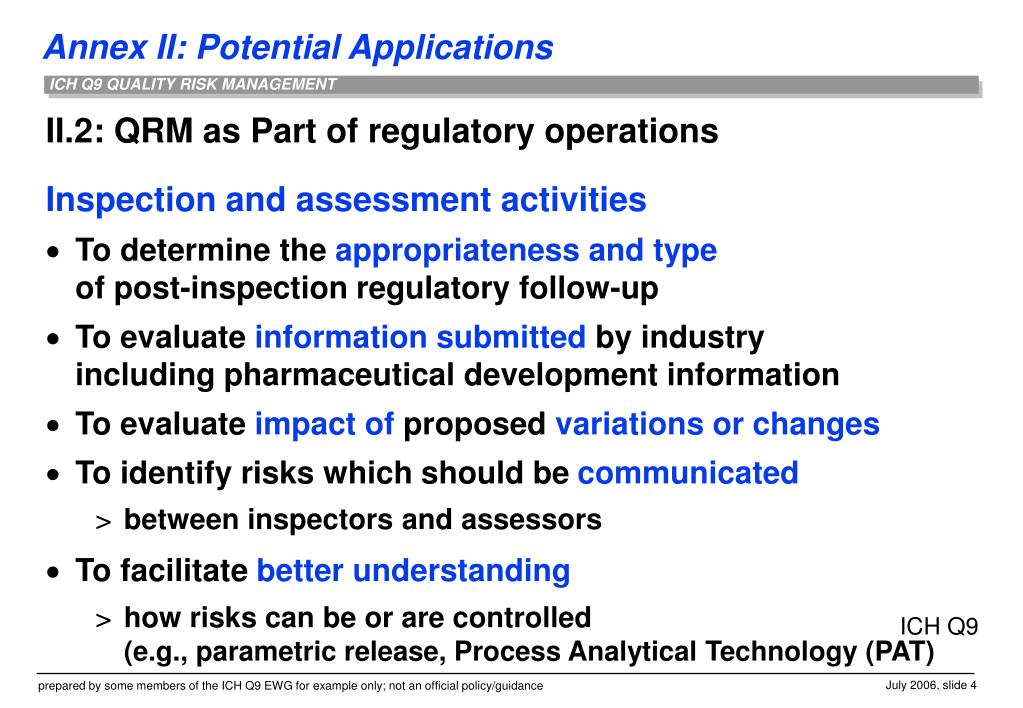 Annex II: Potential Applications

ICH Q9 QUALITY RISK MANAGEMENT

II.2: QRM as Part of regulatory operations

Inspection and assessment activities

• To determine the appropriateness and type of post-inspection regulatory follow-up

• To evaluate information submitted by industry including pharmaceutical development information

• To evaluate impact of proposed variations or changes

• To identify risks which should be communicated

> between inspectors and assessors

• To facilitate better understanding

> how risks can be or are controlled (e.g., parametric release, Process Analytical Technology (PAT)

ICH Q9

prepared by some members of the ICH Q9 EWG for example only; not an official policy/guidance

July 2006, slide 4